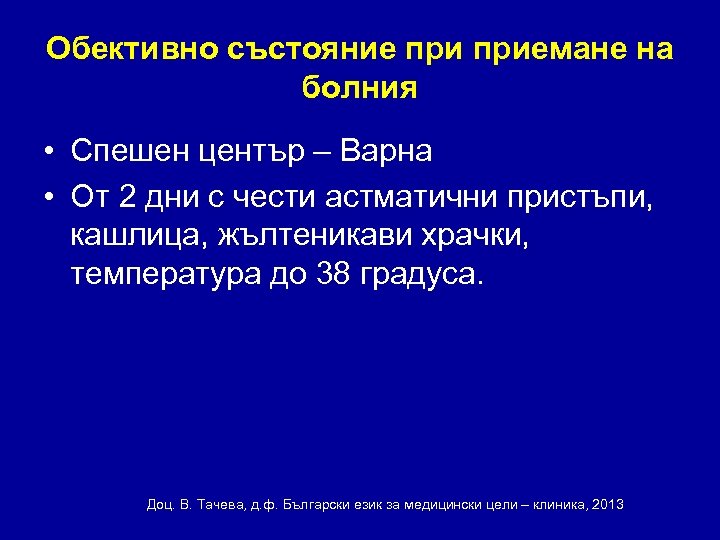 Обективно състояние при приемане на болния

• Спешен център – Варна
• От 2 дни с чести астматични пристъпи, кашлица, жълтеникави храчки, температура до 38 градуса.

Доц. В. Тачева, д.ф. Български език за медицински цели – клиника, 2013